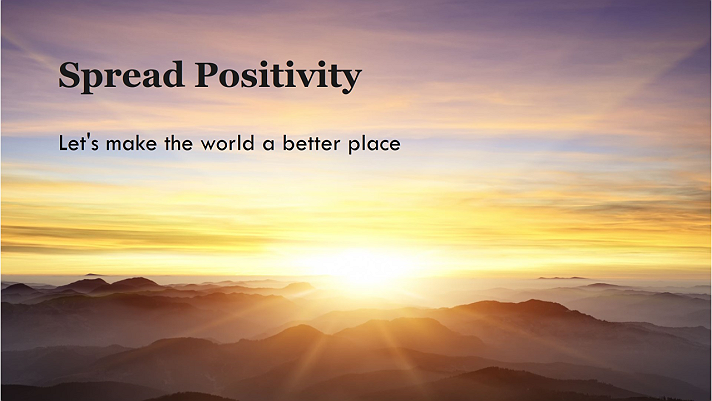 Spread Positivity

Let's make the world a better place